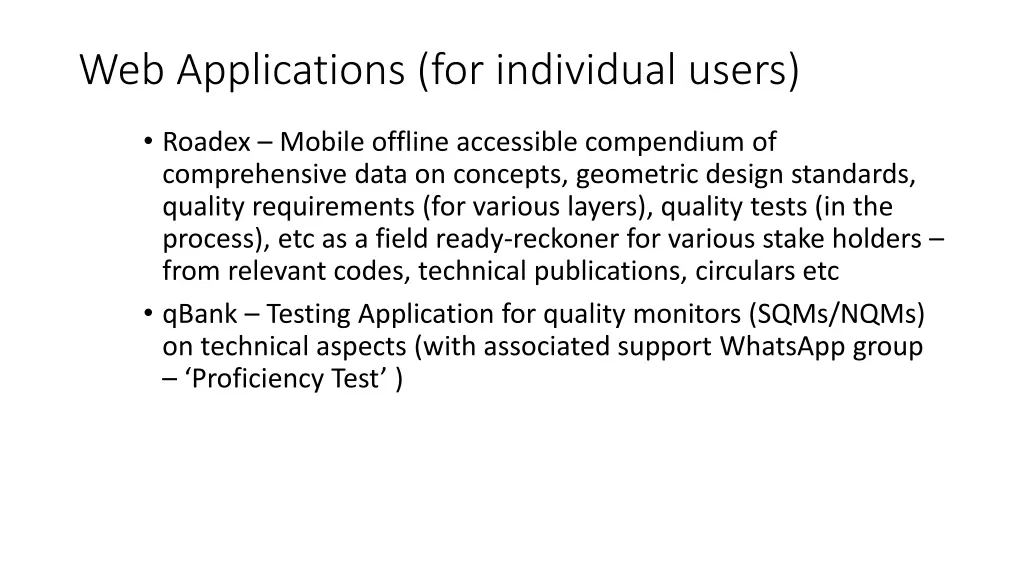 Web Applications (for individual users)

• Roadex – Mobile offline accessible compendium of comprehensive data on concepts, geometric design standards, quality requirements (for various layers), quality tests (in the process), etc as a field ready-reckoner for various stake holders – from relevant codes, technical publications, circulars etc

• qBank – Testing Application for quality monitors (SQMs/NQMs) on technical aspects (with associated support WhatsApp group – ‘Proficiency Test’ )